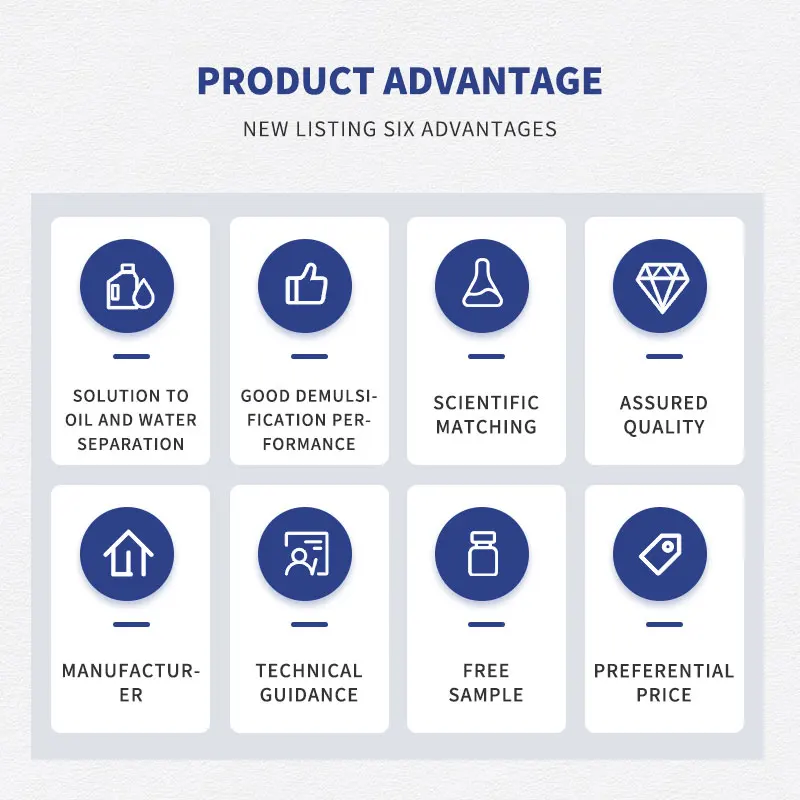 PRODUCT ADVANTAGE

NEW LISTING SIX ADVANTAGES

SOLUTION TO OIL AND WATER SEPARATION

GOOD DEMULSIFICATION PERFORMANCE

SCIENTIFIC MATCHING

ASSURED QUALITY

MANUFACTURER

TECHNICAL GUIDANCE

FREE SAMPLE

PREFERENTIAL PRICE